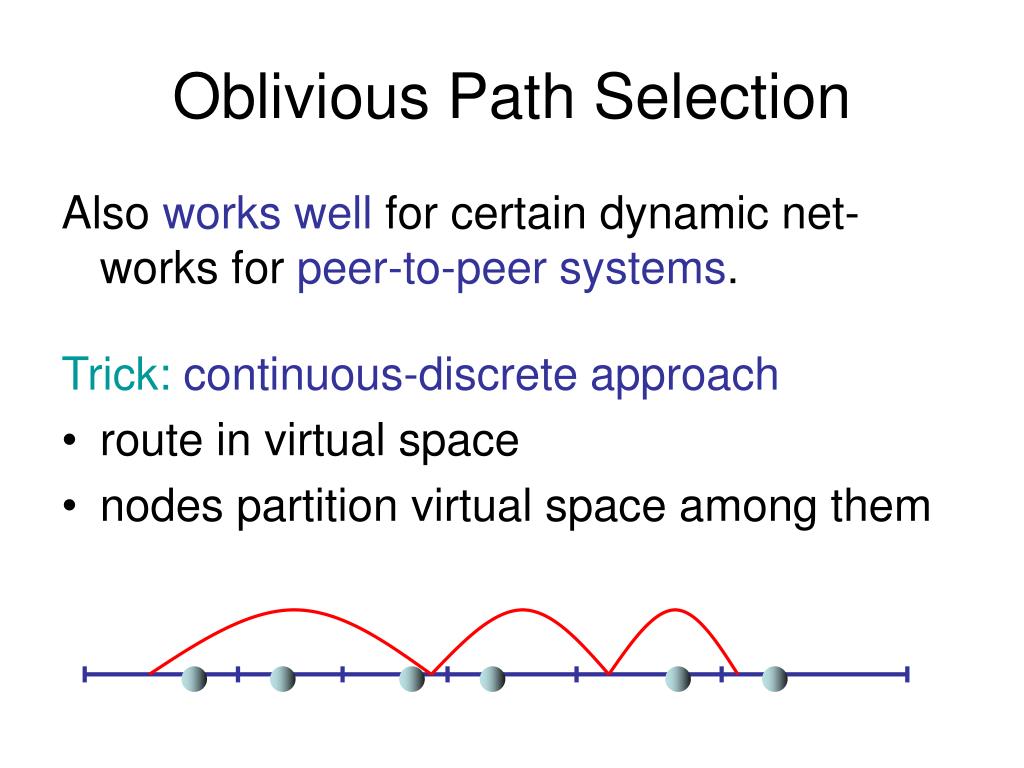 Oblivious Path Selection

Also works well for certain dynamic networks for peer-to-peer systems.

Trick: continuous-discrete approach
• route in virtual space
• nodes partition virtual space among them